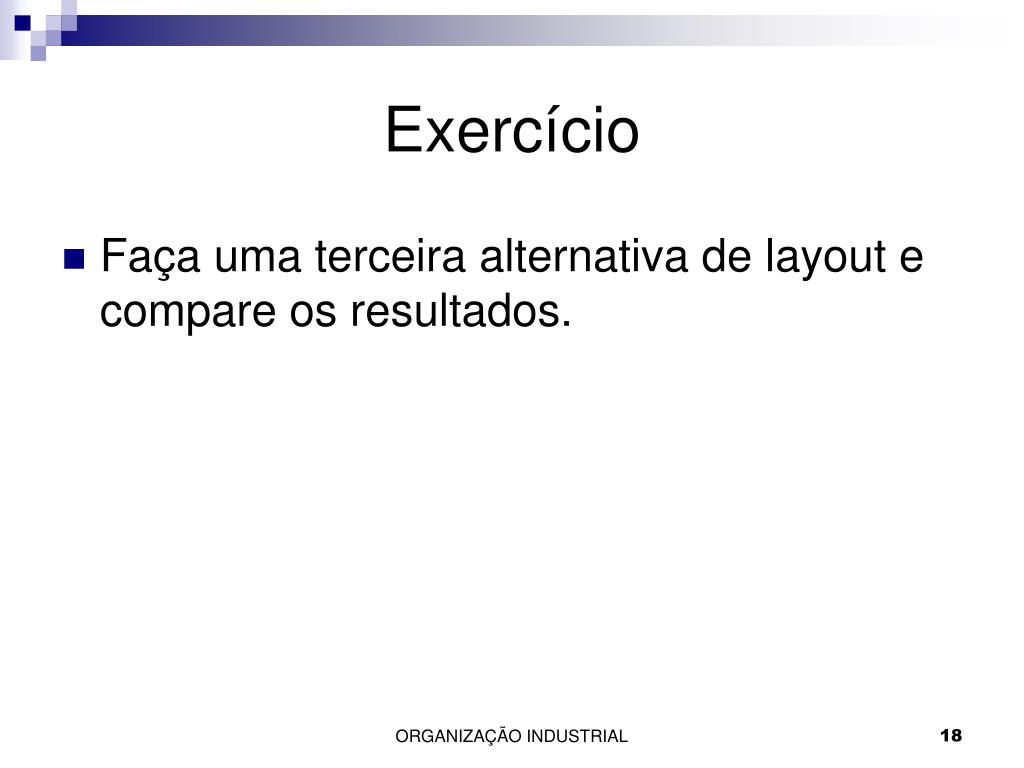 Exercício

Faça uma terceira alternativa de layout e compare os resultados.

ORGANIZAÇÃO INDUSTRIAL

18